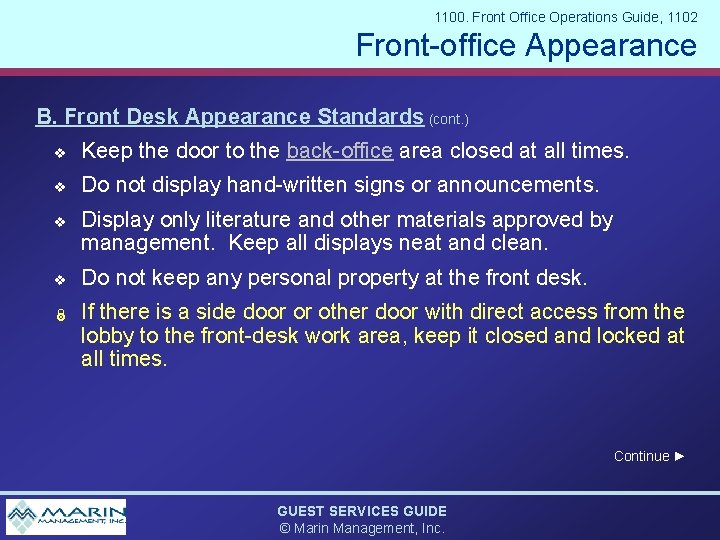 1100. Front Office Operations Guide, 1102

Front-office Appearance

B. Front Desk Appearance Standards (cont.)

❖ Keep the door to the back-office area closed at all times.

❖ Do not display hand-written signs or announcements.

❖ Display only literature and other materials approved by management. Keep all displays neat and clean.

❖ Do not keep any personal property at the front desk.

If there is a side door or other door with direct access from the lobby to the front-desk work area, keep it closed and locked at all times.

Continue ►

MARIN MANAGEMENT, INC.

GUEST SERVICES GUIDE
© Marin Management, Inc.